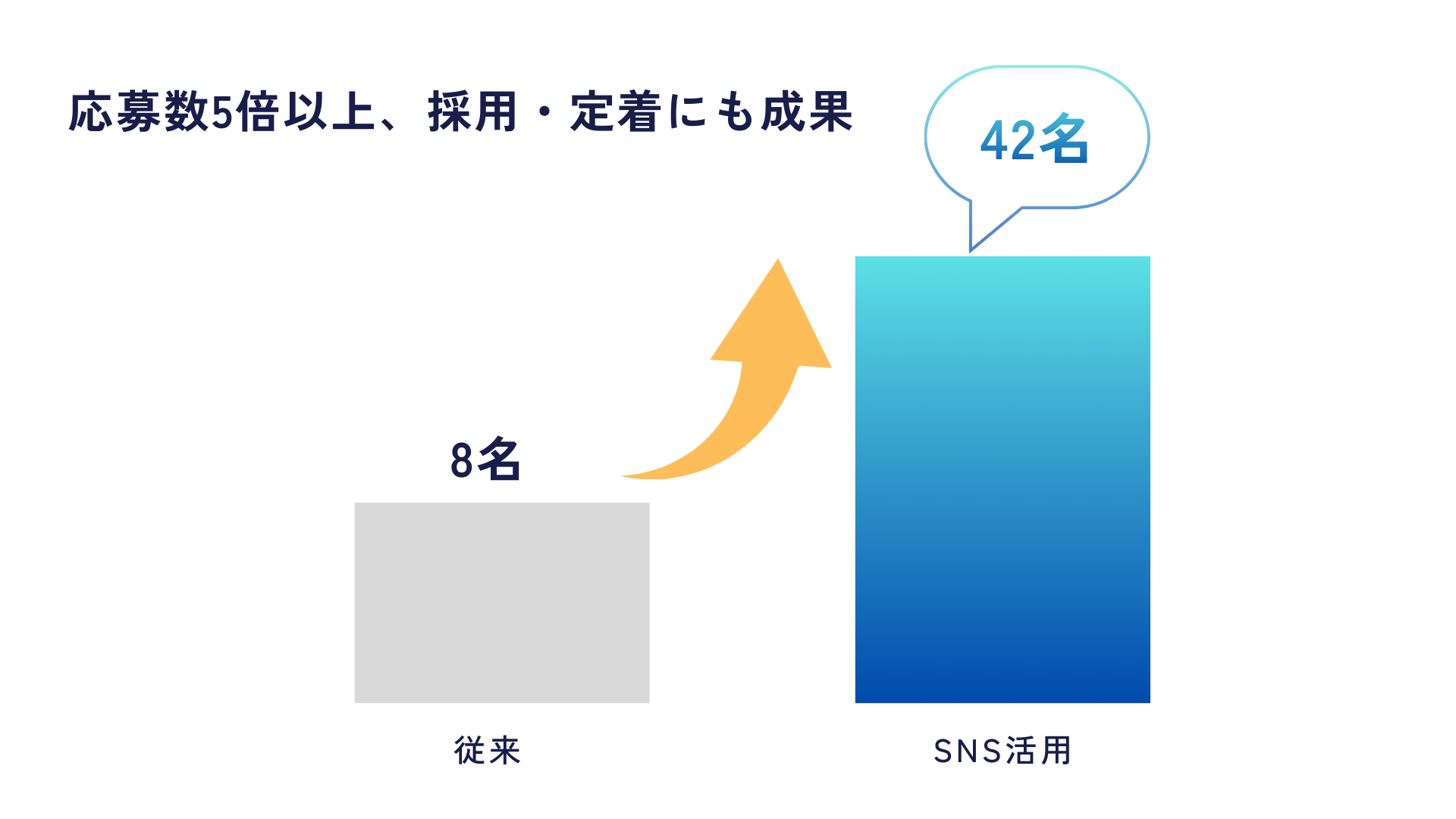 応募数5倍以上、採用・定着にも成果

42名

8名

従来

SNS活用